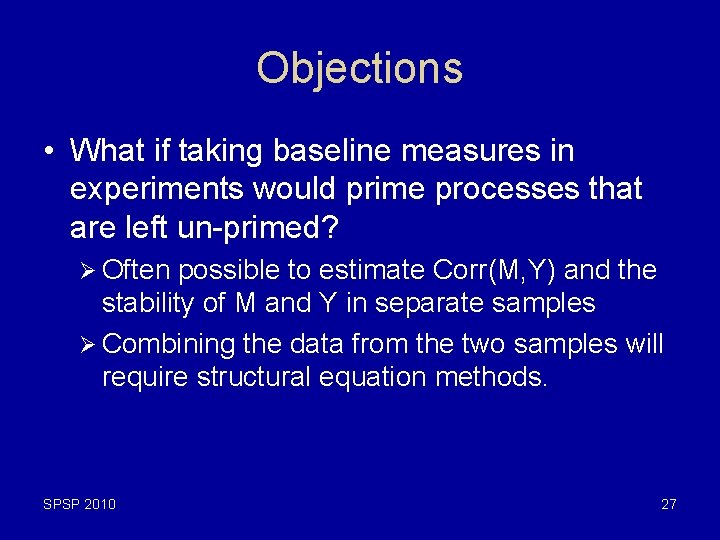 Objections

• What if taking baseline measures in experiments would prime processes that are left un-primed?

➢ Often possible to estimate Corr(M,Y) and the stability of M and Y in separate samples

➢ Combining the data from the two samples will require structural equation methods.

SPSP 2010

27